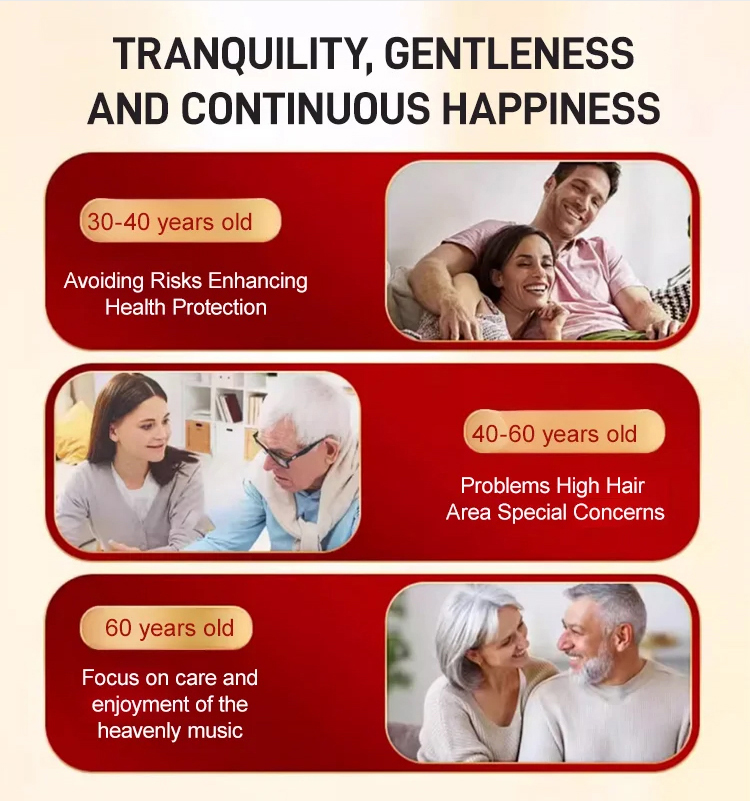 TRANQUILITY, GENTLENESS AND CONTINUOUS HAPPINESS

30-40 years old

Avoiding Risks Enhancing Health Protection

40-60 years old

Problems High Hair Area Special Concerns

60 years old

Focus on care and enjoyment of the heavenly music